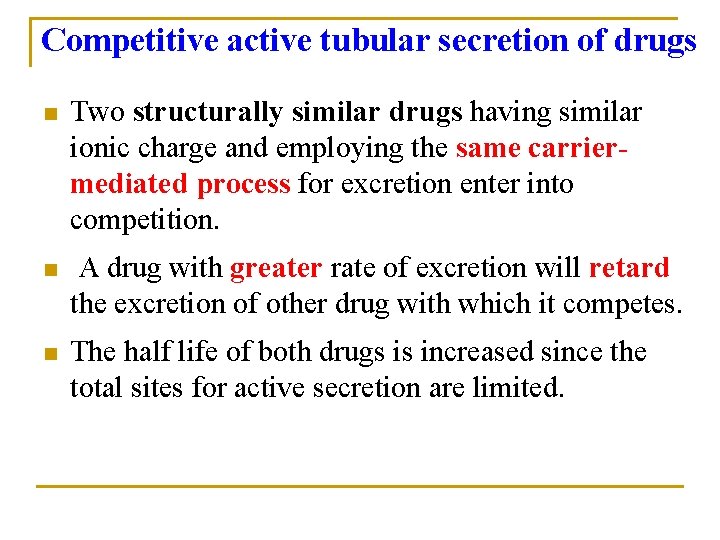 Competitive active tubular secretion of drugs

- Two structurally similar drugs having similar ionic charge and employing the same carrier-mediated process for excretion enter into competition.
- A drug with greater rate of excretion will retard the excretion of other drug with which it competes.
- The half life of both drugs is increased since the total sites for active secretion are limited.